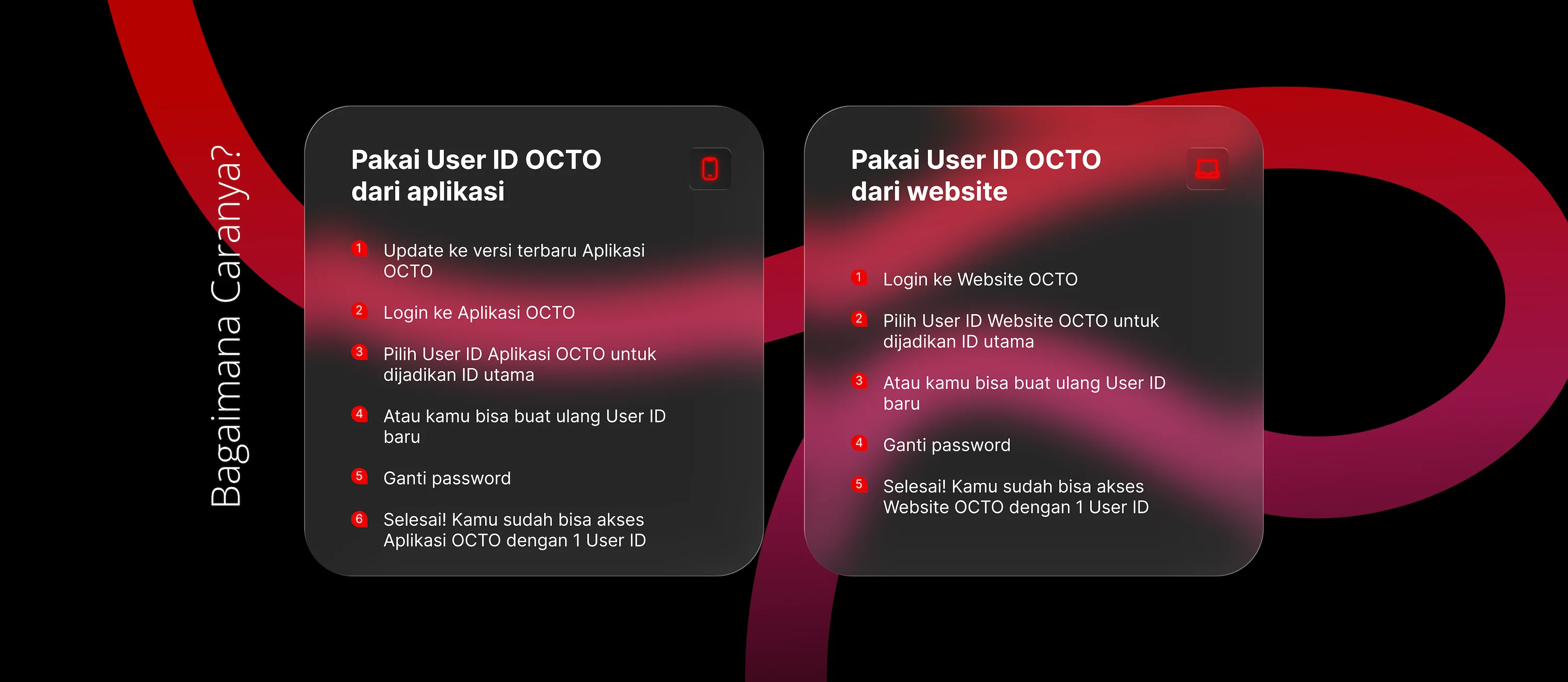 Bagaimana Caranya?

Pakai User ID OCTO dari aplikasi

1 Update ke versi terbaru Aplikasi OCTO

2 Login ke Aplikasi OCTO

3 Pilih User ID Aplikasi OCTO untuk dijadikan ID utama

4 Atau kamu bisa buat ulang User ID baru

5 Ganti password

6 Selesai! Kamu sudah bisa akses Aplikasi OCTO dengan 1 User ID

Pakai User ID OCTO dari website

1 Login ke Website OCTO

2 Pilih User ID Website OCTO untuk dijadikan ID utama

3 Atau kamu bisa buat ulang User ID baru

4 Ganti password

5 Selesai! Kamu sudah bisa akses Website OCTO dengan 1 User ID